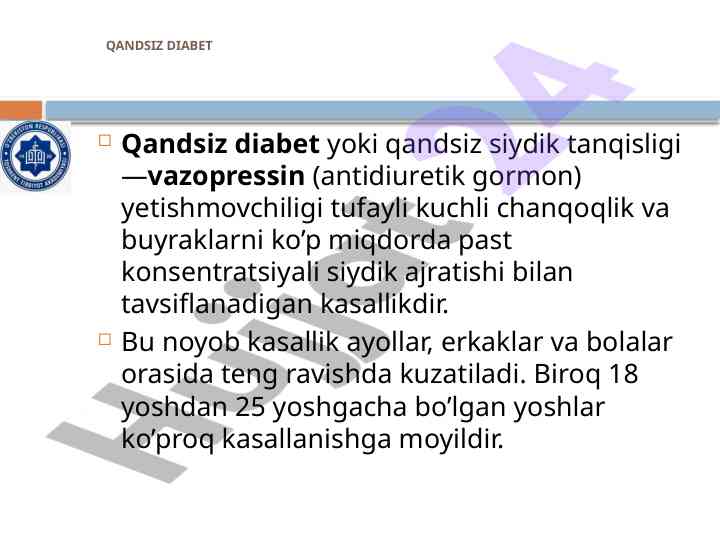 QANDSIZ DIABET

Qandsiz diabet yoki qandsiz siydik tanqisligi —vazopressin (antidiuretik gormon) yetishmovchiligi tufayli kuchli chanqoqlik va buyraklarni ko’p miqdorda past konsentratsiyali siydik ajratishi bilan tavsiflanadigan kasallikdir.

Bu noyob kasallik ayollar, erkaklar va bolalar orasida teng ravishda kuzatiladi. Biroq 18 yoshdan 25 yoshgacha bo’lgan yoshlar ko’proq kasallanishga moyildir.

Hujjat24